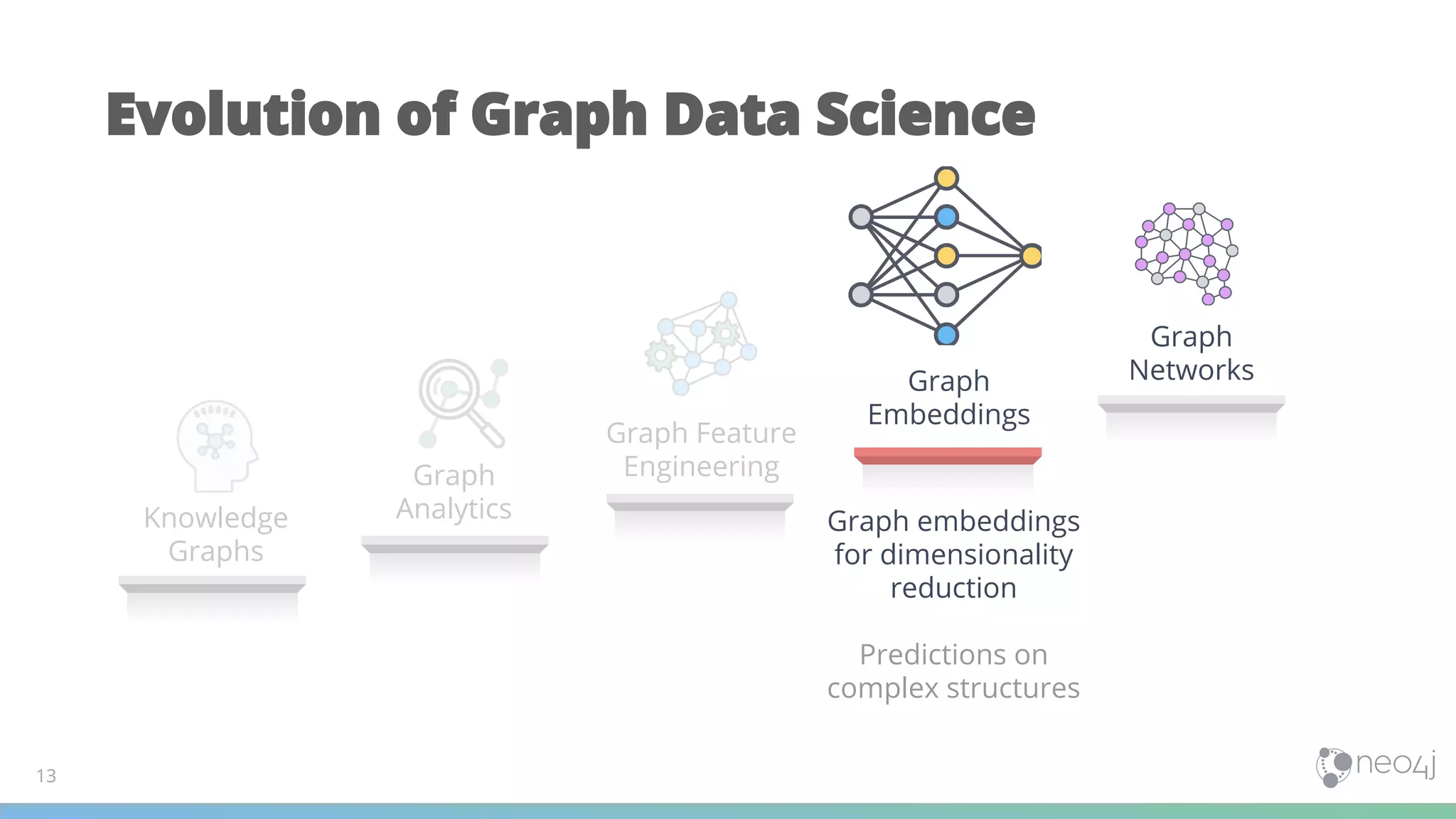 Evolution of Graph Data Science

Knowledge Graphs

Graph Analytics

Graph Feature Engineering

Graph Embeddings

Graph Networks

Graph embeddings for dimensionality reduction

Predictions on complex structures

13

neo4j